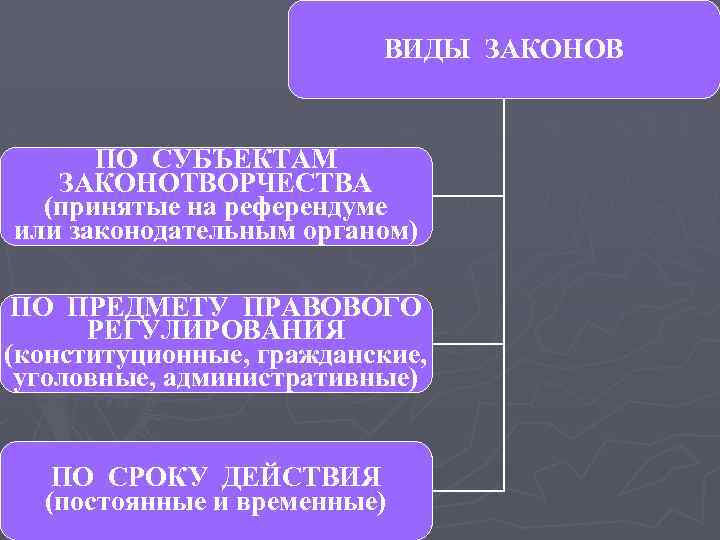 ВИДЫ ЗАКОНОВ

ПО СУБЪЕКТАМ ЗАКОНОТВОРЧЕСТВА (принятые на референдуме или законодательным органом)

ПО ПРЕДМЕТУ ПРАВОВОГО РЕГУЛИРОВАНИЯ (конституционные, гражданские, уголовные, административные)

ПО СРОКУ ДЕЙСТВИЯ (постоянные и временные)